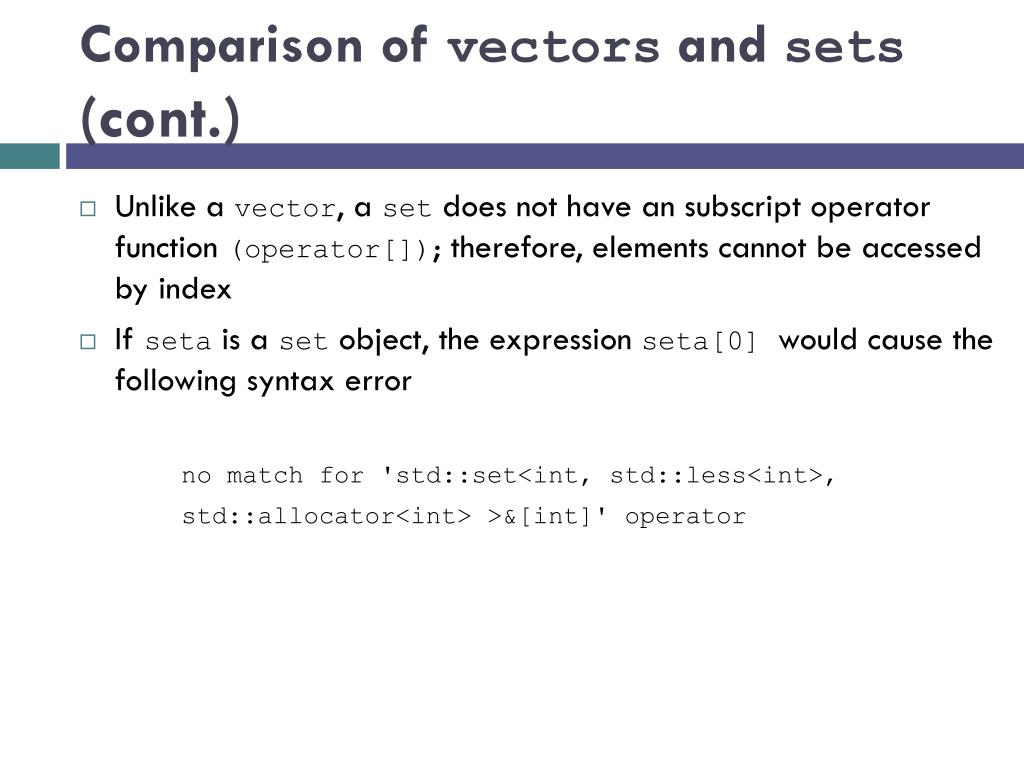 Comparison of vectors and sets (cont.)

□ Unlike a vector, a set does not have an subscript operator function (operator[]); therefore, elements cannot be accessed by index

□ If seta is a set object, the expression seta[0] would cause the following syntax error

no match for 'std::set<int, std::less<int>, std::allocator<int> >&[int]' operator